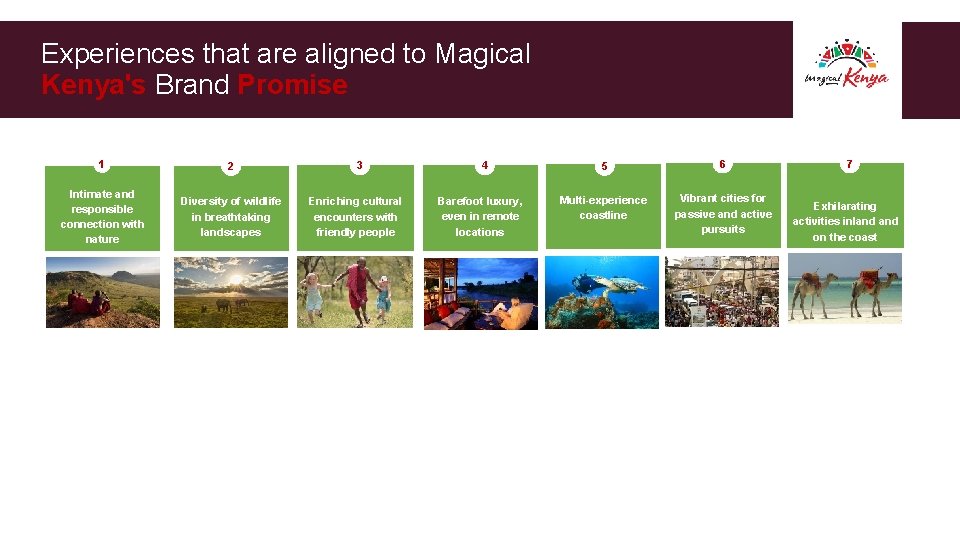 Experiences that are aligned to Magical Kenya's Brand Promise

Magical Kenya

1
Intimate and responsible connection with nature

2
Diversity of wildlife in breathtaking landscapes

3
Enriching cultural encounters with friendly people

4
Barefoot luxury, even in remote locations

5
Multi-experience coastline

6
Vibrant cities for passive and active pursuits

7
Exhilarating activities inland and on the coast